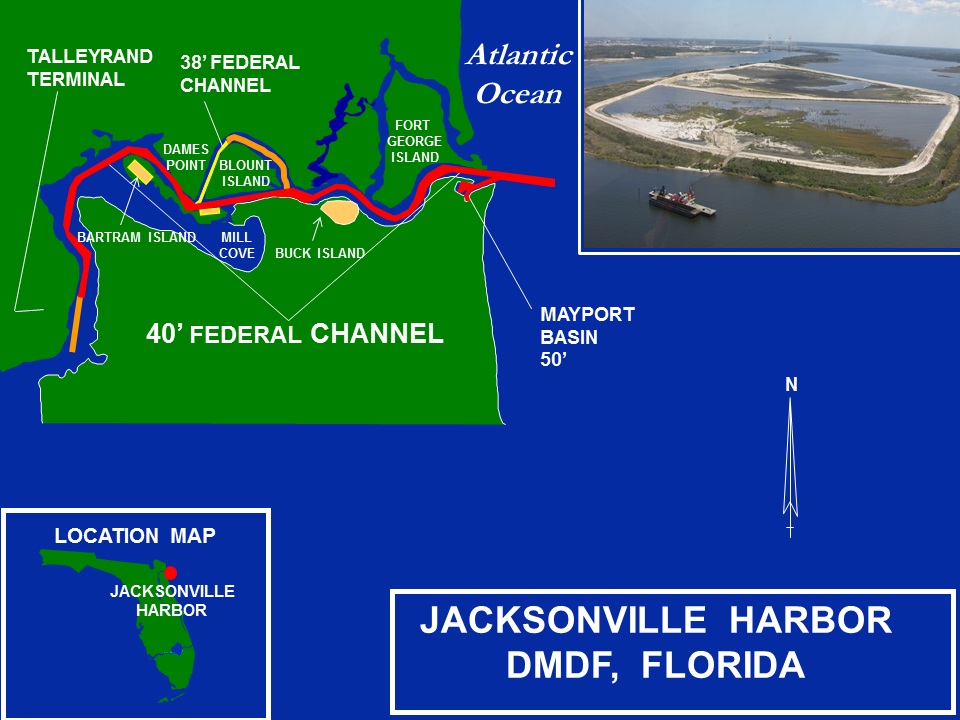 TALLEYRAND TERMINAL

38' FEDERAL CHANNEL

Atlantic Ocean

DAMES POINT

BLOUNT ISLAND

FORT GEORGE ISLAND

BARTRAM ISLAND

MILL COVE

BUCK ISLAND

40' FEDERAL CHANNEL

MAYPORT BASIN 50'

N

LOCATION MAP

JACKSONVILLE HARBOR

JACKSONVILLE HARBOR DMDF, FLORIDA